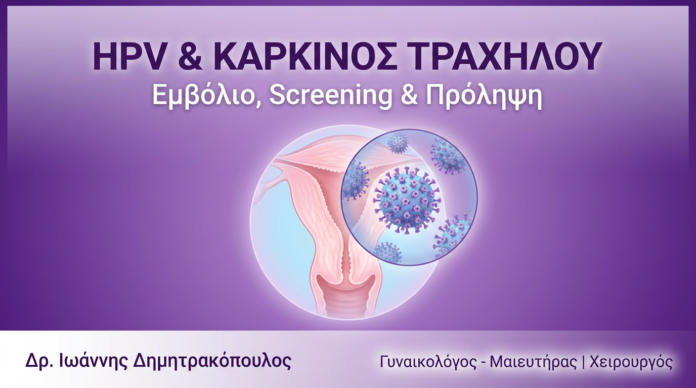 HPV & ΚΑΡΚΙΝΟΣ ΤΡΑΧΗΛΟΥ
Εμβόλιο, Screening & Πρόληψη

Δρ. Ιωάννης Δημητρακόπουλος

Γυναικολόγος - Μαιευτήρας | Χειρουργός